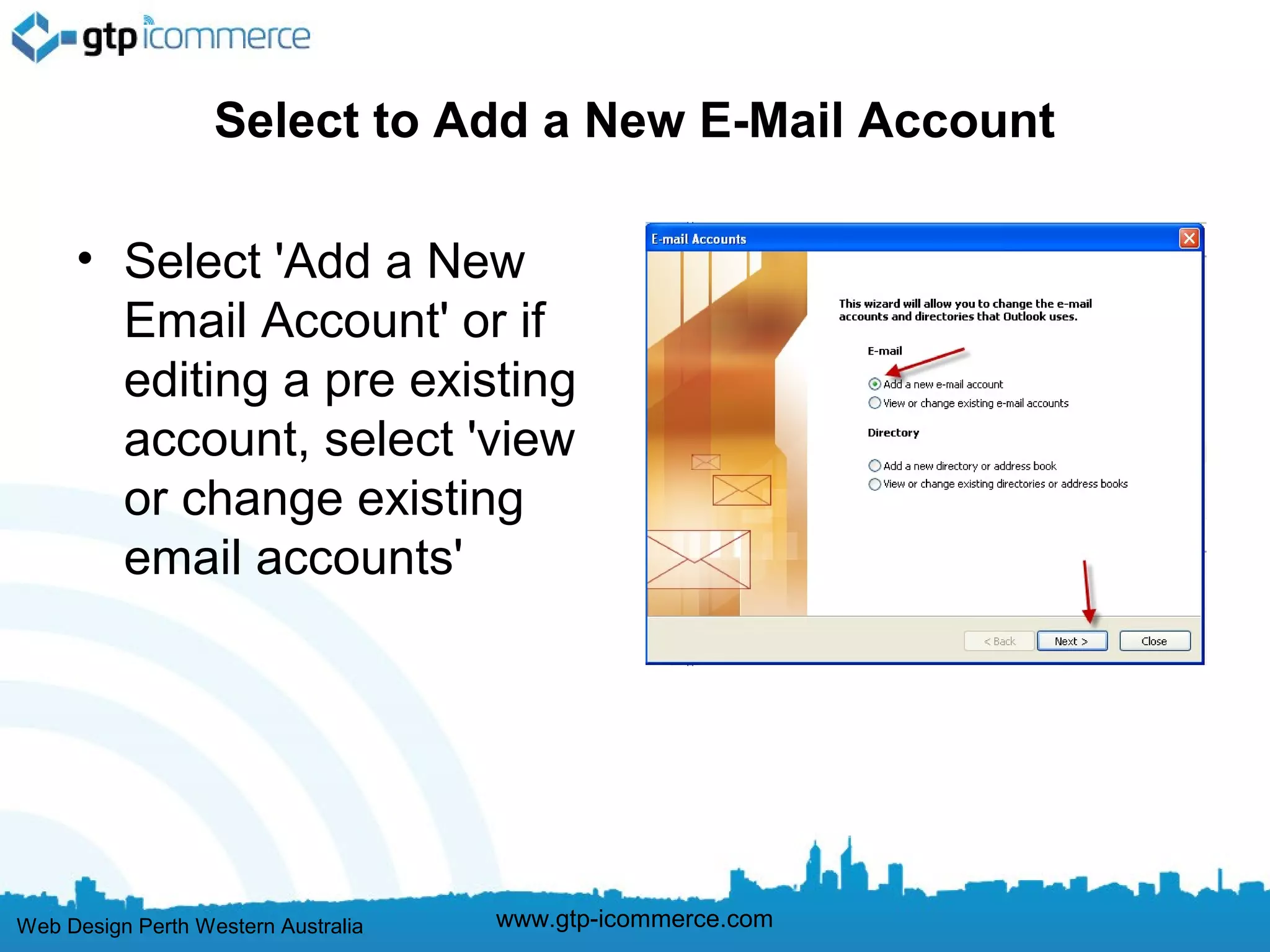 gtp icommerce

Select to Add a New E-Mail Account

• Select 'Add a New Email Account' or if editing a pre existing account, select 'view or change existing email accounts'

E-mail Accounts

This wizard will allow you to change the e-mail accounts and directories that Outlook uses.

E-mail

Add a new e-mail account

View or change existing e-mail accounts

Directory

Add a new directory or address book

View or change existing directories or address books

< Back

Next >

Close

Web Design Perth Western Australia

www.gtp-icommerce.com